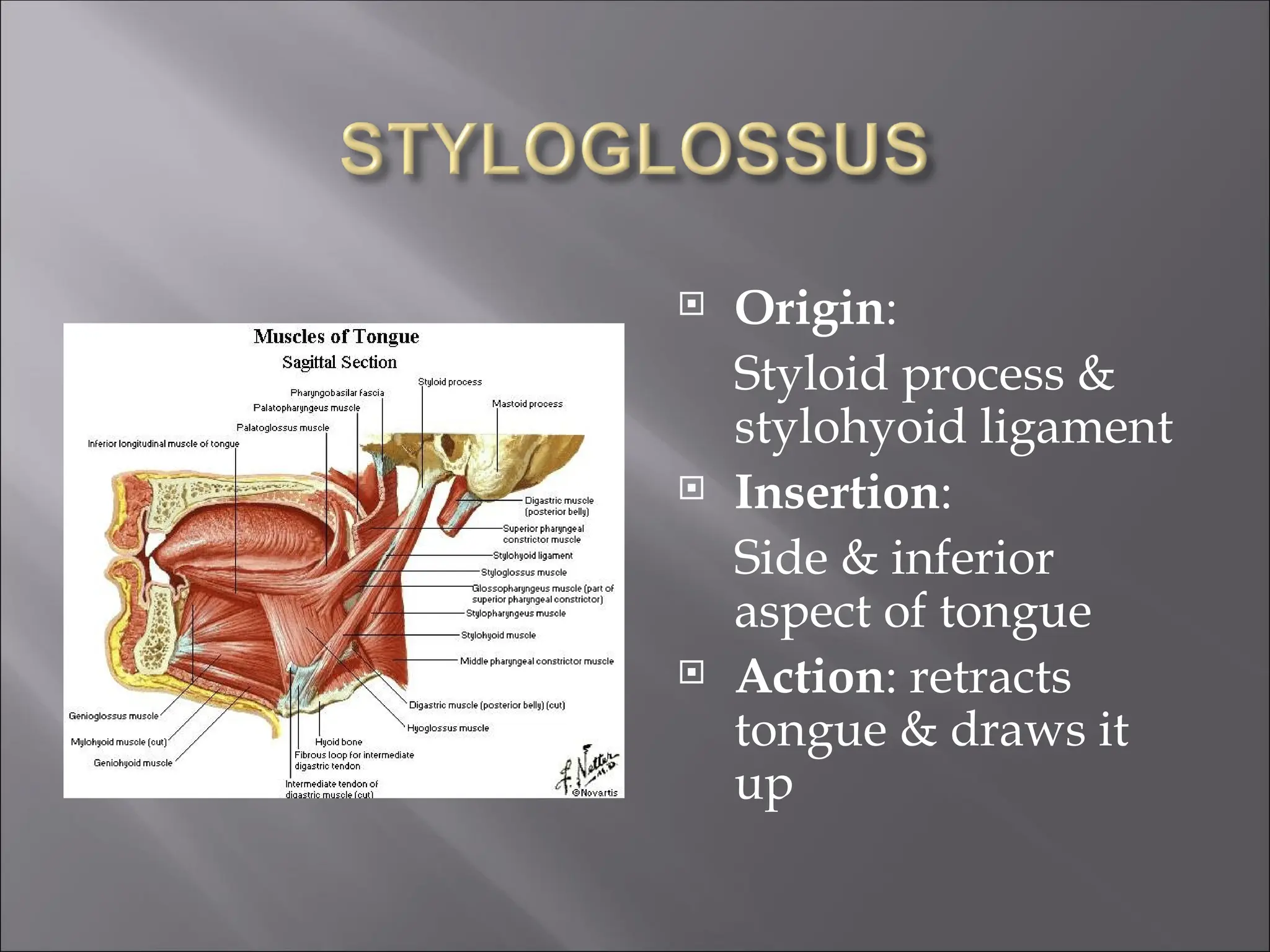 STYLOGLOSSUS

Muscles of Tongue
Sagittal Section

Styloid process
Pharyngobasilar fascia
Palatopharyngeus muscle
Mastoid process
Palatoglossus muscle
Inferior longitudinal muscle of tongue
Digastric muscle (posterior belly)
Superior pharyngeal constrictor muscle
Stylohyoid ligament
Styloglossus muscle
Glossopharyngeus muscle (part of superior pharyngeal constrictor)
Stylopharyngeus muscle
Stylohyoid muscle
Middle pharyngeal constrictor muscle
Digastric muscle (posterior belly) (cut)
Hyoglossus muscle
Genioglossus muscle
Mylohyoid muscle (cut)
Geniohyoid muscle
Hyoid bone
Fibrous loop for intermediate digastric tendon
Intermediate tendon of digastric muscle (cut)
F. Netter M.D.
©Novartis

Origin:
Styloid process & stylohyoid ligament

Insertion:
Side & inferior aspect of tongue

Action: retracts tongue & draws it up